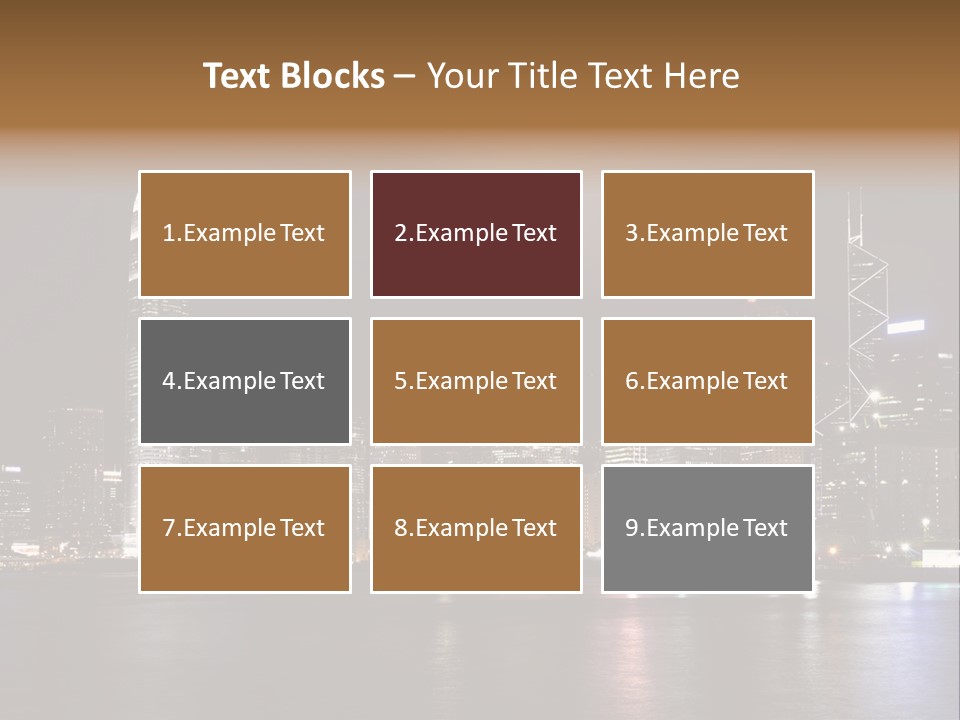 Text Blocks – Your Title Text Here

1.Example Text

2.Example Text

3.Example Text

4.Example Text

5.Example Text

6.Example Text

7.Example Text

8.Example Text

9.Example Text